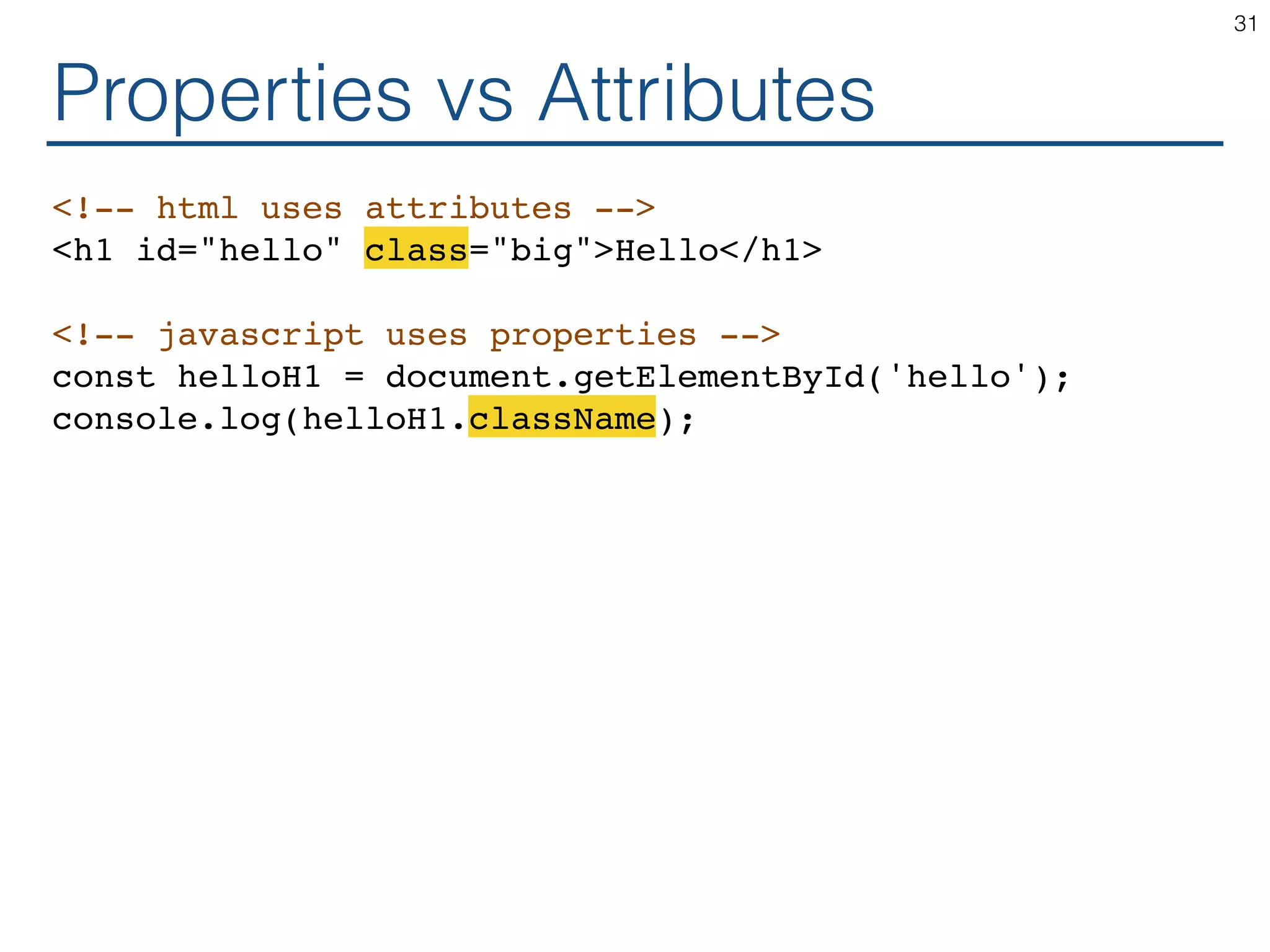 31

Properties vs Attributes

<!-- html uses attributes -->
<h1 id="hello" class="big">Hello</h1>

<!-- javascript uses properties -->
const helloH1 = document.getElementById('hello');
console.log(helloH1.className);